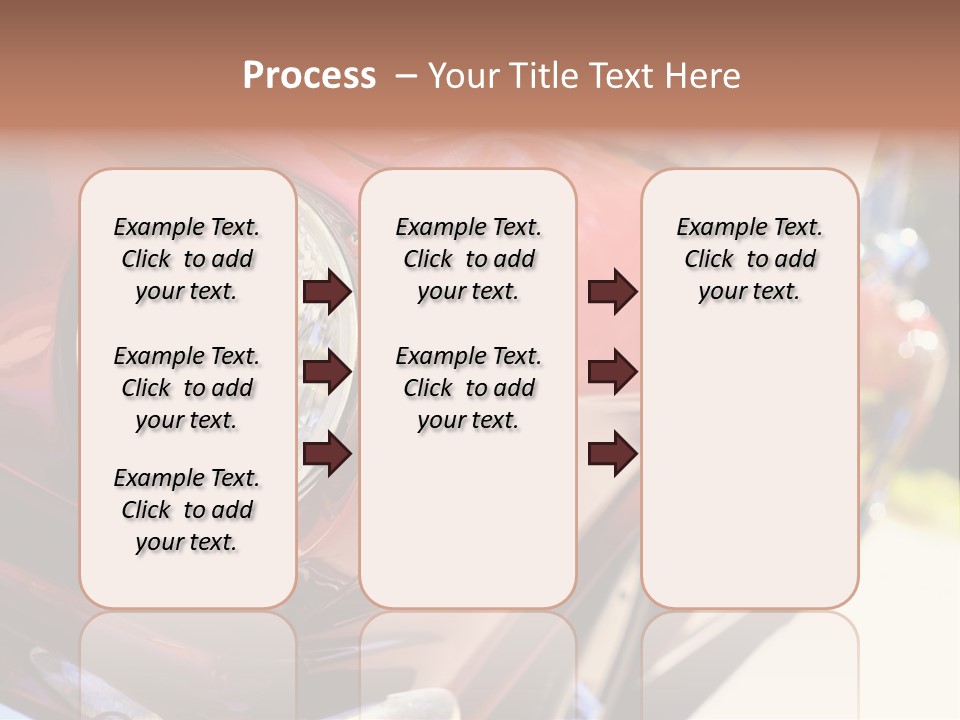 Process – Your Title Text Here

Example Text. Click to add your text.

Example Text. Click to add your text.

Example Text. Click to add your text.

Example Text. Click to add your text.

Example Text. Click to add your text.

Example Text. Click to add your text.